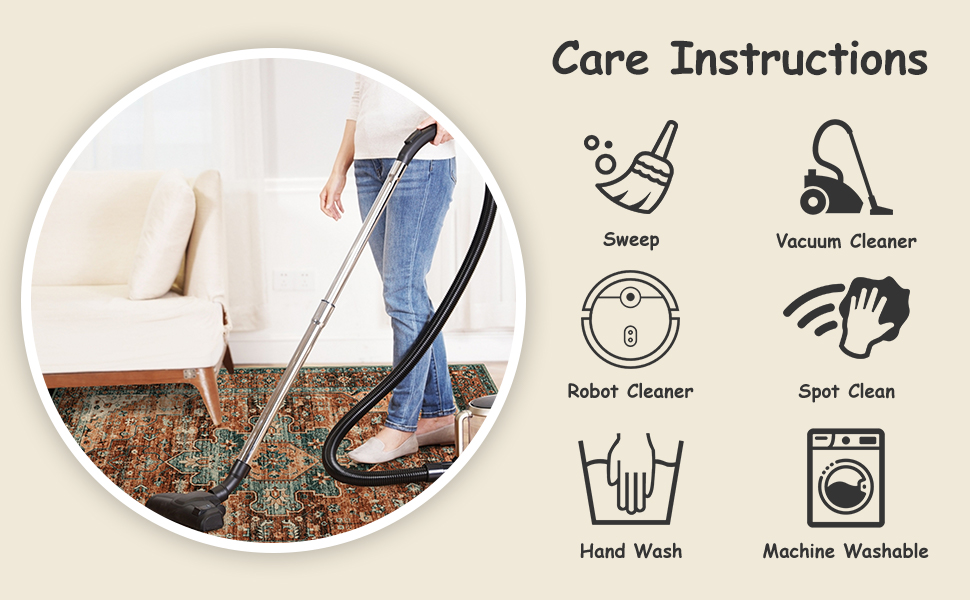 Care Instructions

Sweep

Vacuum Cleaner

Robot Cleaner

Spot Clean

Hand Wash

Machine Washable